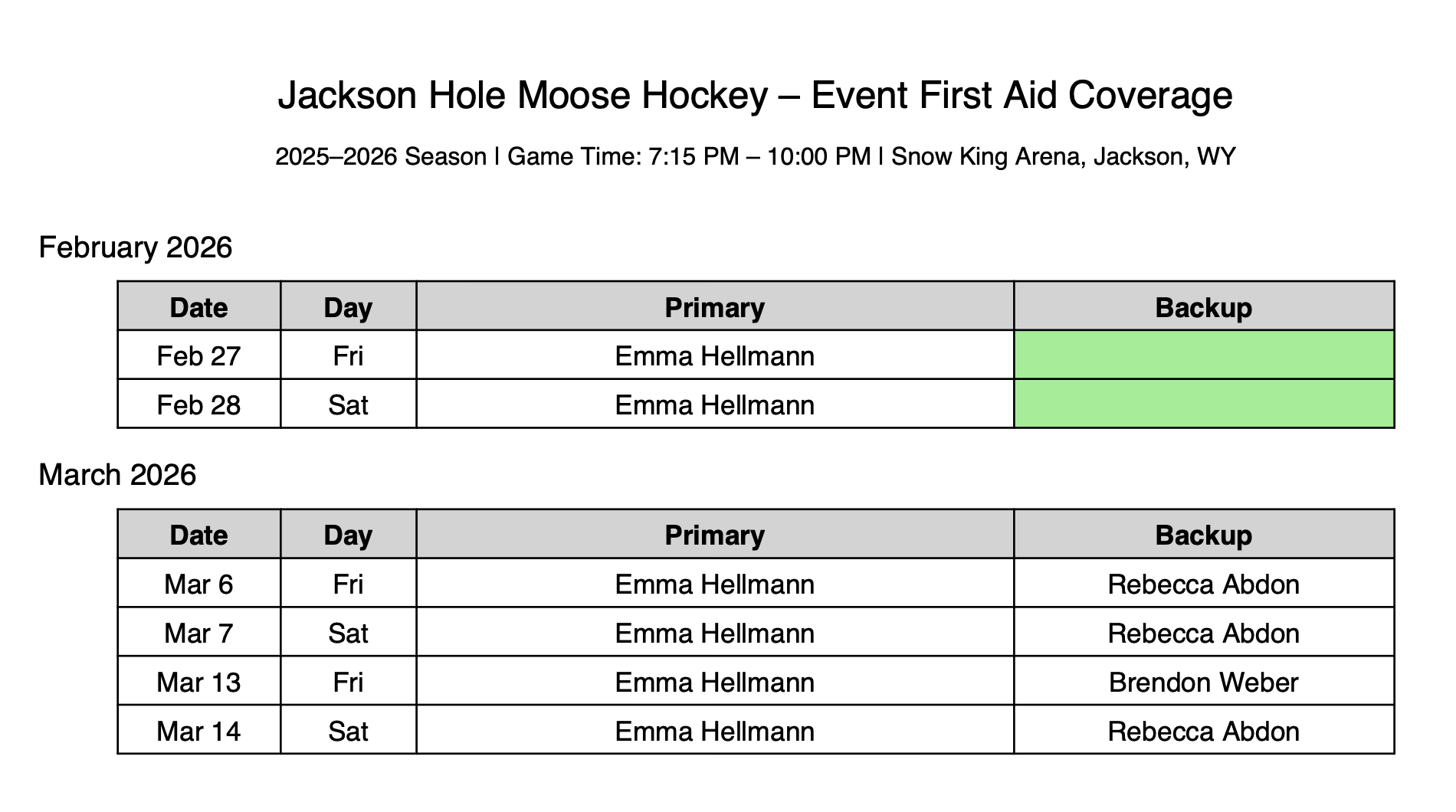 Jackson Hole Moose Hockey – Event First Aid Coverage

2025–2026 Season | Game Time: 7:15 PM – 10:00 PM | Snow King Arena, Jackson, WY

February 2026

| Date | Day | Primary | Backup |
|---|---|---|---|
| Feb 27 | Fri | Emma Hellmann | |
| Feb 28 | Sat | Emma Hellmann | |

March 2026

| Date | Day | Primary | Backup |
|---|---|---|---|
| Mar 6 | Fri | Emma Hellmann | Rebecca Abdon |
| Mar 7 | Sat | Emma Hellmann | Rebecca Abdon |
| Mar 13 | Fri | Emma Hellmann | Brendon Weber |
| Mar 14 | Sat | Emma Hellmann | Rebecca Abdon |